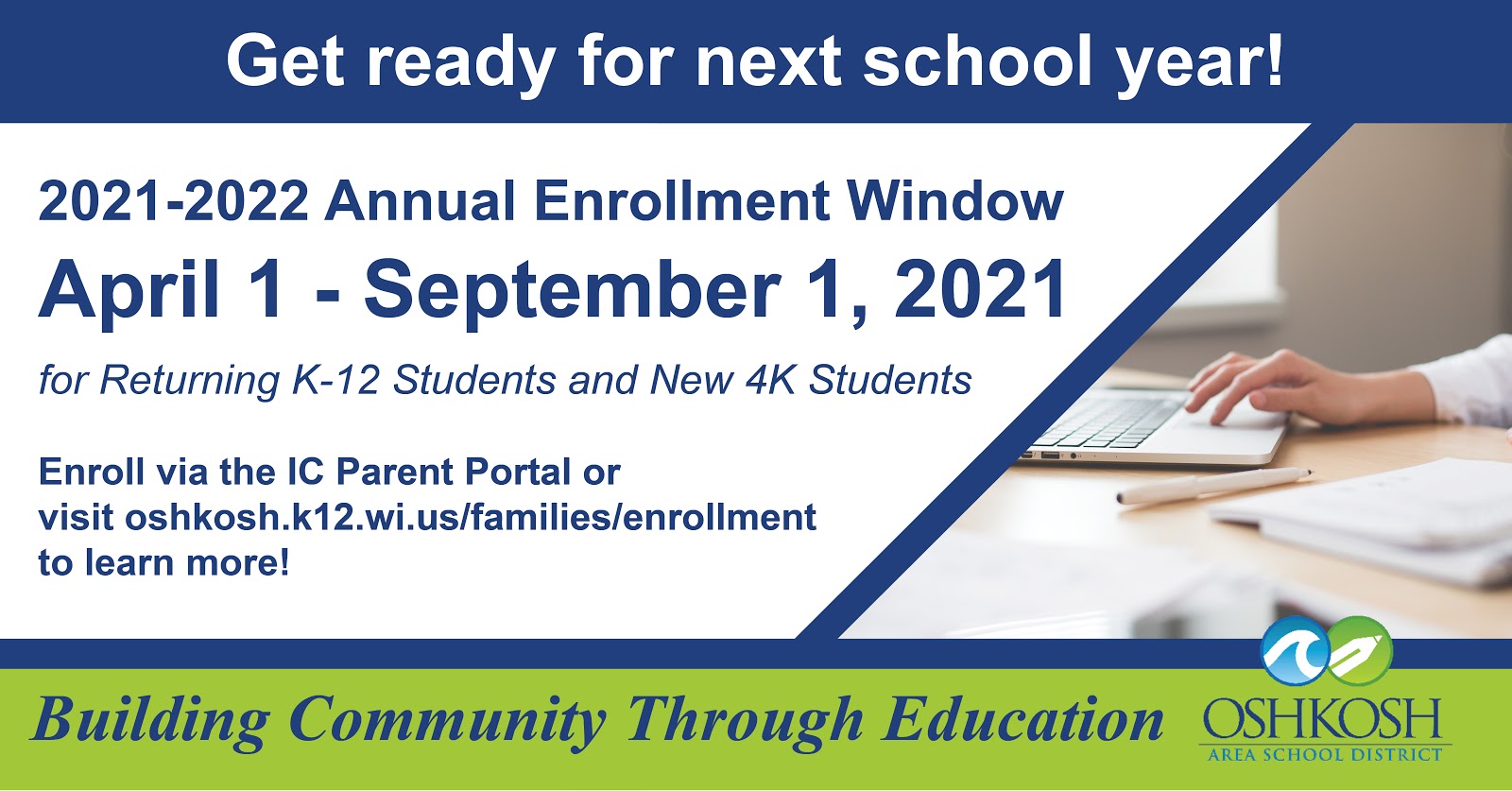 Get ready for next school year!

2021-2022 Annual Enrollment Window

April 1 - September 1, 2021

for Returning K-12 Students and New 4K Students

Enroll via the IC Parent Portal or visit oshkosh.k12.wi.us/families/enrollment to learn more!

Building Community Through Education

OSHKOSH
AREA SCHOOL DISTRICT